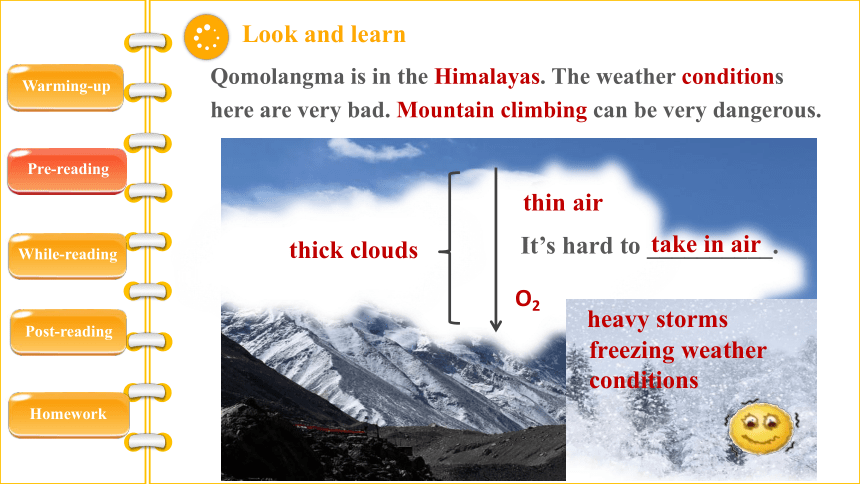 Warming-up

Pre-reading

While-reading

Post-reading

Homework

Look and learn

Qomolangma is in the Himalayas. The weather conditions here are very bad. Mountain climbing can be very dangerous.

thick clouds

thin air

It's hard to take in air.

$O_2$

heavy storms

freezing weather conditions